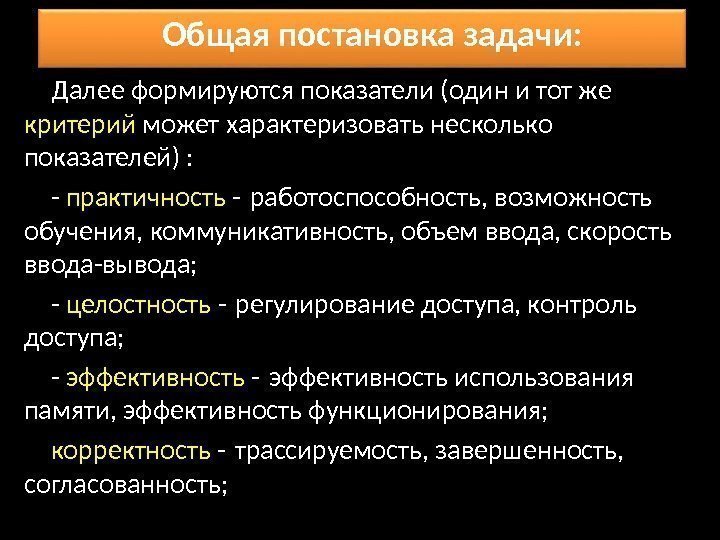 Общая постановка задачи:

Далее формируются показатели (один и тот же критерий может характеризовать несколько показателей) :

- практичность - работоспособность, возможность обучения, коммуникативность, объем ввода, скорость ввода-вывода;

- целостность - регулирование доступа, контроль доступа;

- эффективность - эффективность использования памяти, эффективность функционирования;

корректность - трассируемость, завершенность, согласованность;